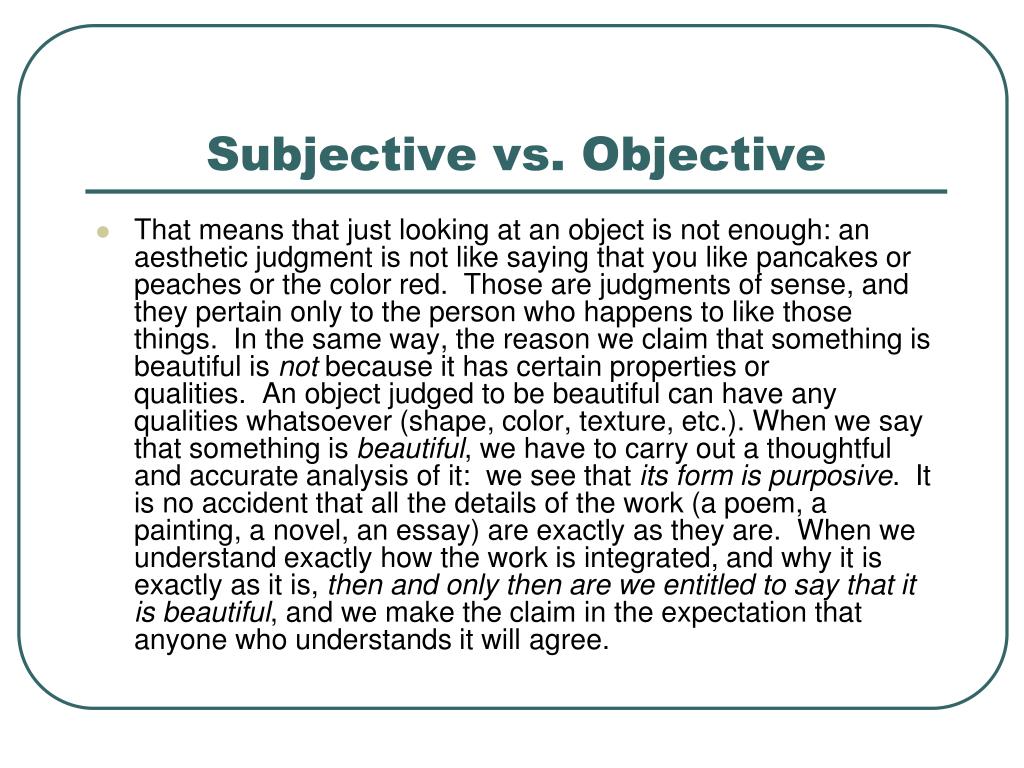 Subjective vs. Objective

That means that just looking at an object is not enough: an aesthetic judgment is not like saying that you like pancakes or peaches or the color red. Those are judgments of sense, and they pertain only to the person who happens to like those things. In the same way, the reason we claim that something is beautiful is not because it has certain properties or qualities. An object judged to be beautiful can have any qualities whatsoever (shape, color, texture, etc.). When we say that something is beautiful, we have to carry out a thoughtful and accurate analysis of it: we see that its form is purposive. It is no accident that all the details of the work (a poem, a painting, a novel, an essay) are exactly as they are. When we understand exactly how the work is integrated, and why it is exactly as it is, then and only then are we entitled to say that it is beautiful, and we make the claim in the expectation that anyone who understands it will agree.